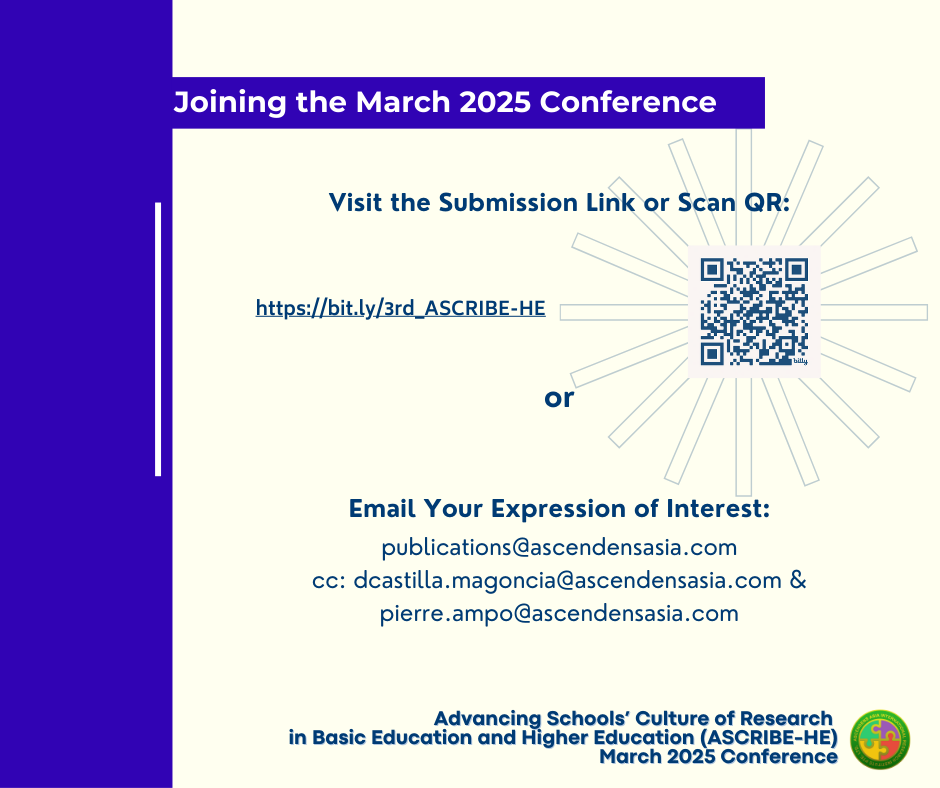 Joining the March 2025 Conference

Visit the Submission Link or Scan QR:

https://bit.ly/3rd_ASCRIBE-HE

bitly

or

Email Your Expression of Interest:
publications@ascendensasia.com
cc: dcastilla.magoncia@ascendensasia.com &
pierre.ampo@ascendensasia.com

Advancing Schools' Culture of Research
in Basic Education and Higher Education (ASCRIBE-HE)
March 2025 Conference